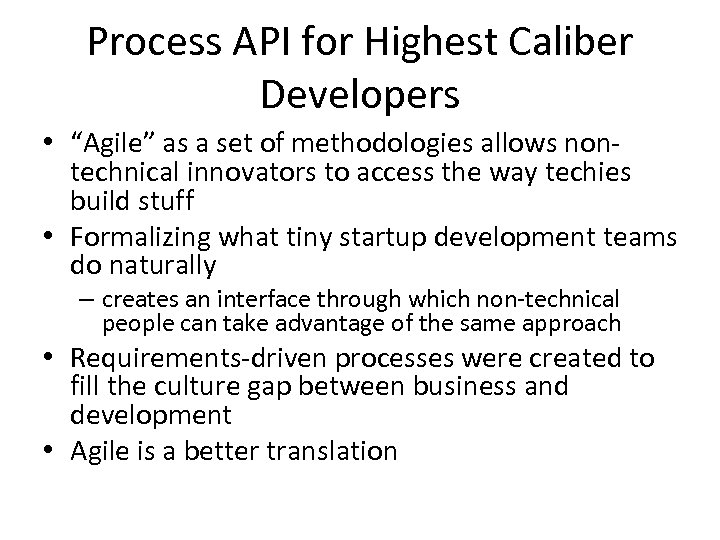 Process API for Highest Caliber Developers

• "Agile" as a set of methodologies allows non-technical innovators to access the way techies build stuff
• Formalizing what tiny startup development teams do naturally
– creates an interface through which non-technical people can take advantage of the same approach
• Requirements-driven processes were created to fill the culture gap between business and development
• Agile is a better translation